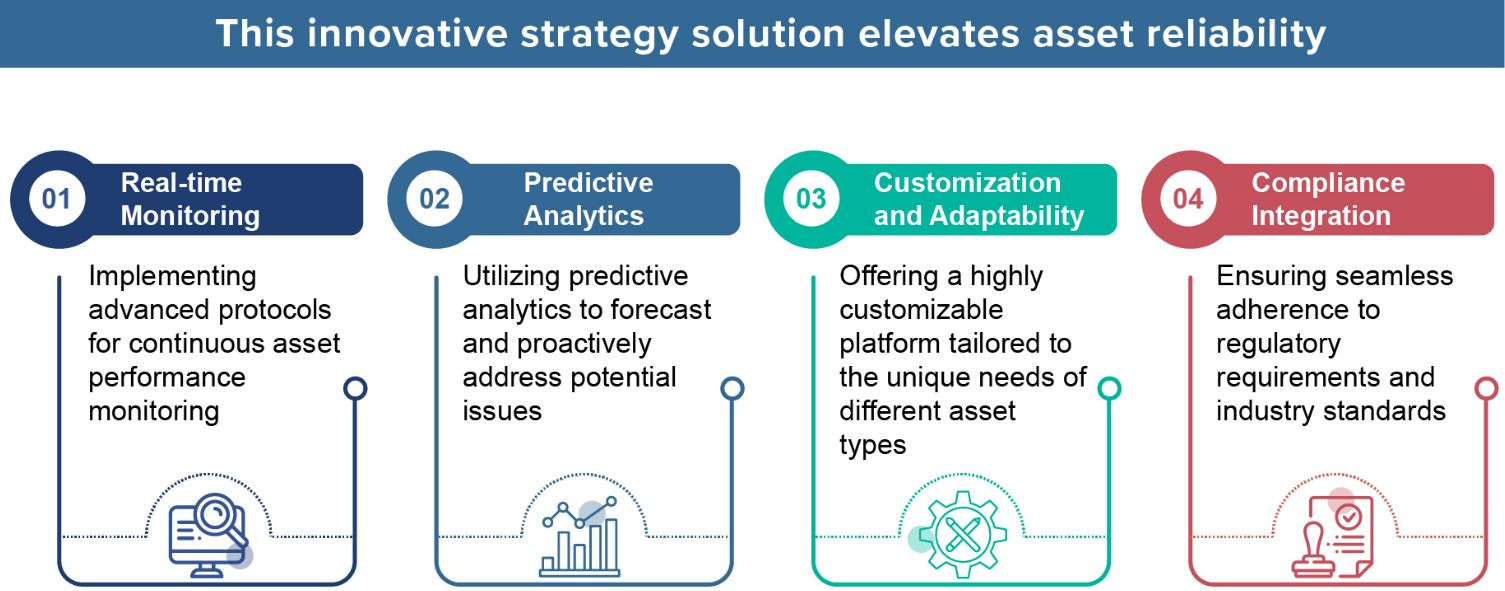 This innovative strategy solution elevates asset reliability

01 Real-time Monitoring

Implementing advanced protocols for continuous asset performance monitoring

02 Predictive Analytics

Utilizing predictive analytics to forecast and proactively address potential issues

03 Customization and Adaptability

Offering a highly customizable platform tailored to the unique needs of different asset types

04 Compliance Integration

Ensuring seamless adherence to regulatory requirements and industry standards